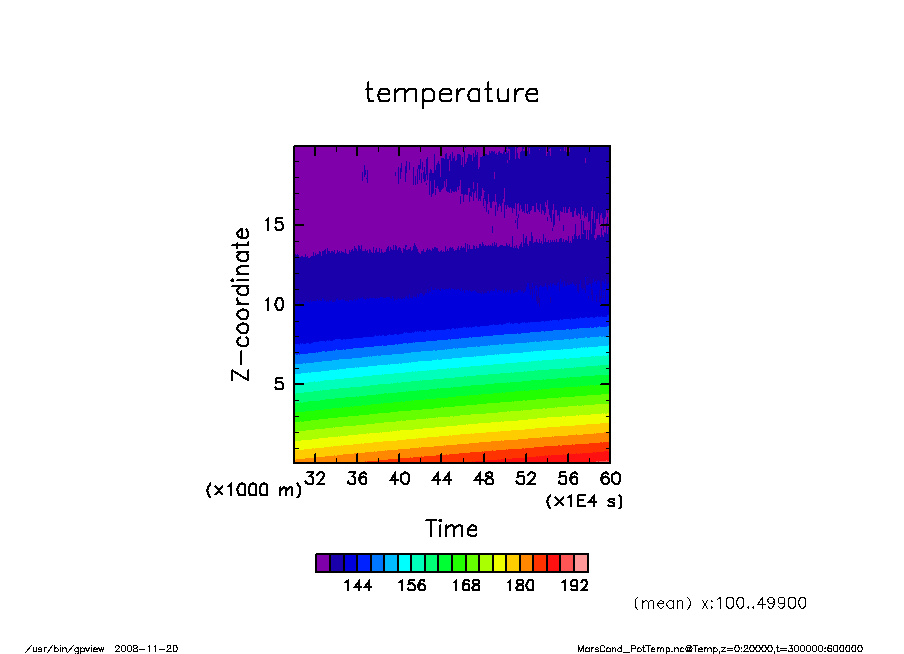 temperature

Z-coordinate

15

10

5

(x1000 m)

32 36 40 44 48 52 56 60

(x1E4 s)

Time

144 156 168 180 192

(mean) x:100..49900

/usr/bin/gpview 2008-11-20

MarsCond_PotTemp.nc@Temp,z=0:20000,t=300000:600000